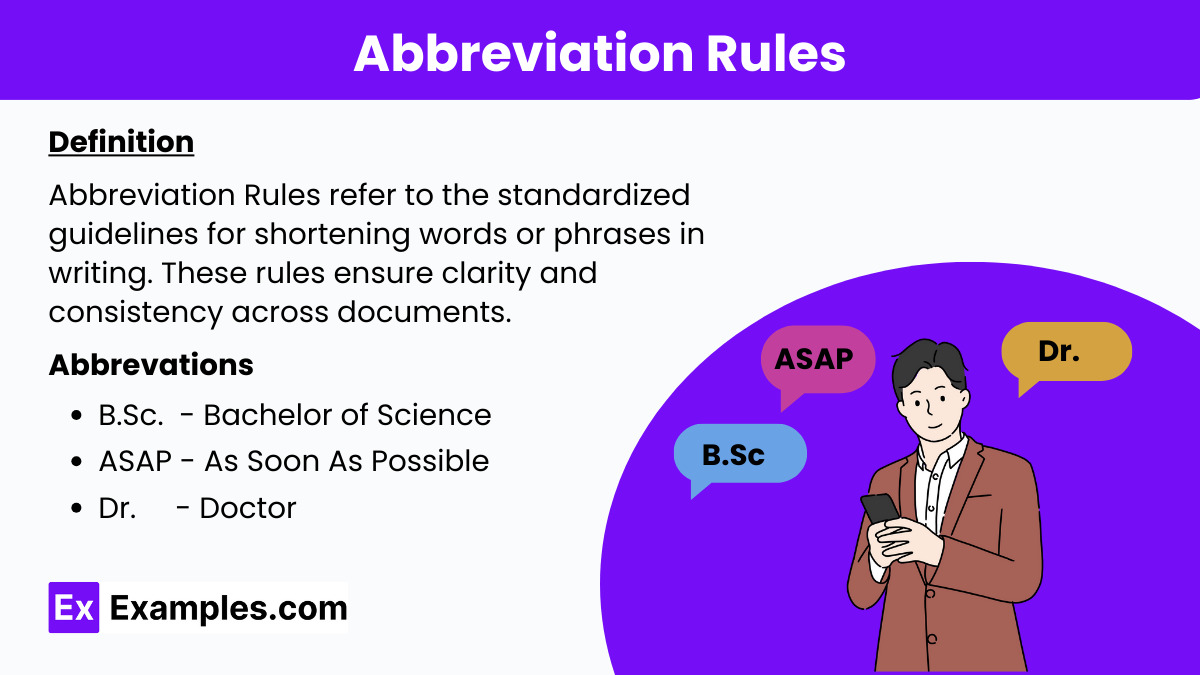 Abbreviation Rules

Definition

Abbreviation Rules refer to the standardized guidelines for shortening words or phrases in writing. These rules ensure clarity and consistency across documents.

Abbrevations

- B.Sc. - Bachelor of Science
- ASAP - As Soon As Possible
- Dr. - Doctor

ASAP

Dr.

B.Sc

Ex Examples.com